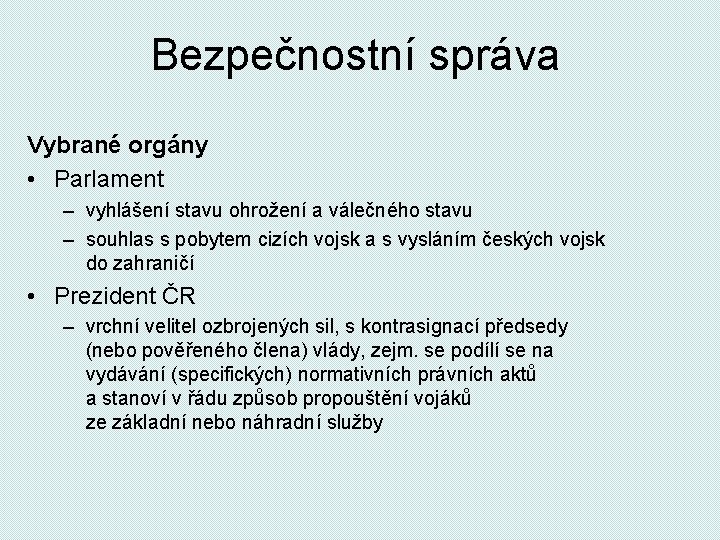 Bezpečnostní správa

Vybrané orgány

• Parlament
  – vyhlášení stavu ohrožení a válečného stavu
  – souhlas s pobytem cizích vojsk a s vysláním českých vojsk do zahraničí

• Prezident ČR
  – vrchní velitel ozbrojených sil, s kontrasignací předsedy (nebo pověřeného člena) vlády, zejm. se podílí se na vydávání (specifických) normativních právních aktů a stanoví v řádu způsob propouštění vojáků ze základní nebo náhradní služby